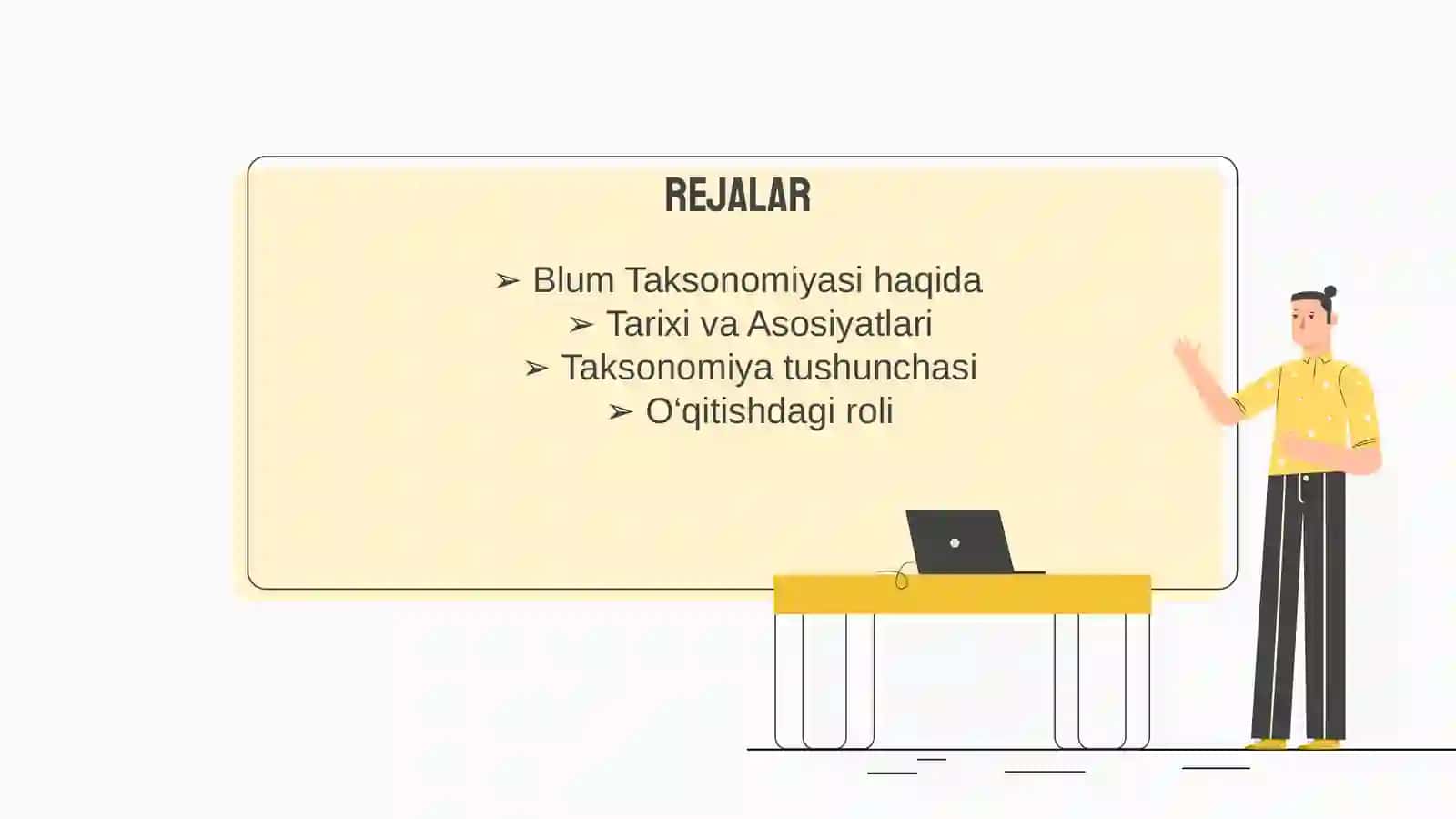 REJALAR

➢ Blum Taksonomiyasi haqida
➢ Tarixi va Asosiyatlari
➢ Taksonomiya tushunchasi
➢ O‘qitishdagi roli